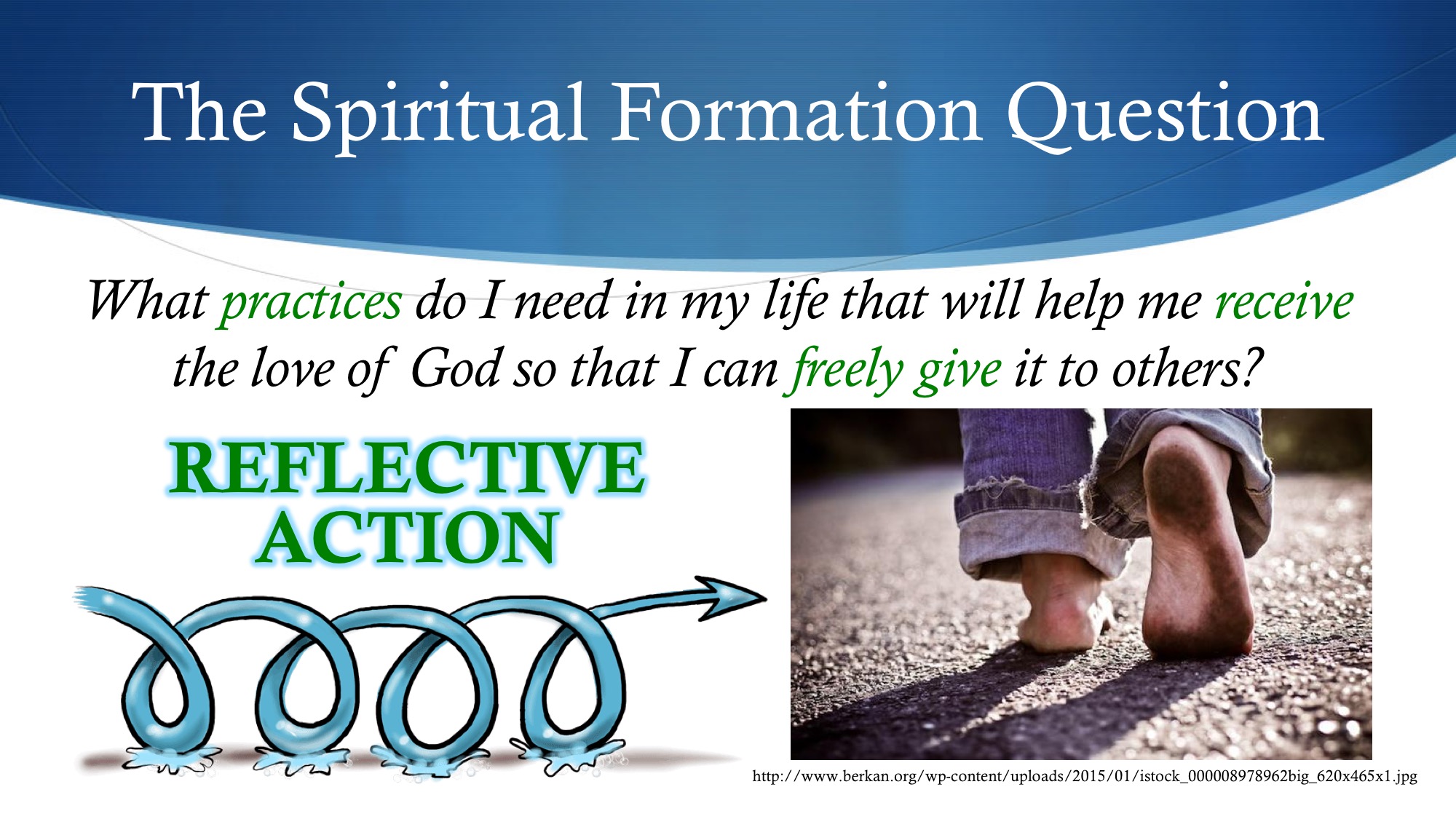 The Spiritual Formation Question

What practices do I need in my life that will help me receive the love of God so that I can freely give it to others?

REFLECTIVE ACTION

http://www.berkan.org/wp-content/uploads/2015/01/istock_000008978962big_620x465x1.jpg